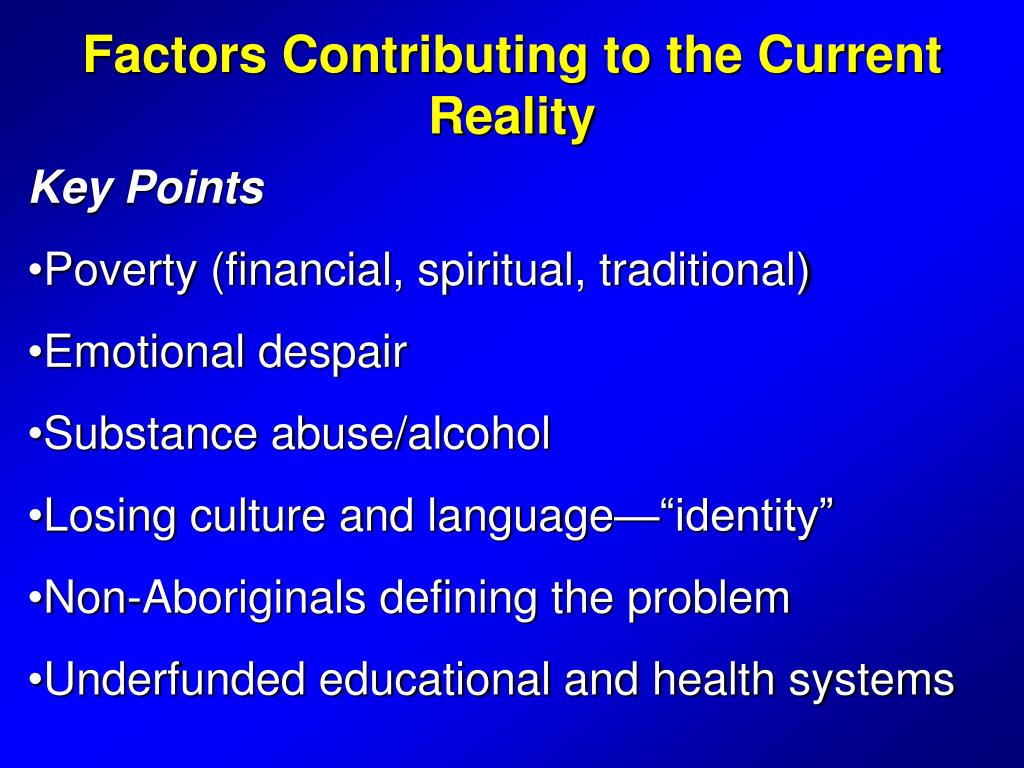 Factors Contributing to the Current Reality

Key Points

•Poverty (financial, spiritual, traditional)

•Emotional despair

•Substance abuse/alcohol

•Losing culture and language—“identity”

•Non-Aboriginals defining the problem

•Underfunded educational and health systems